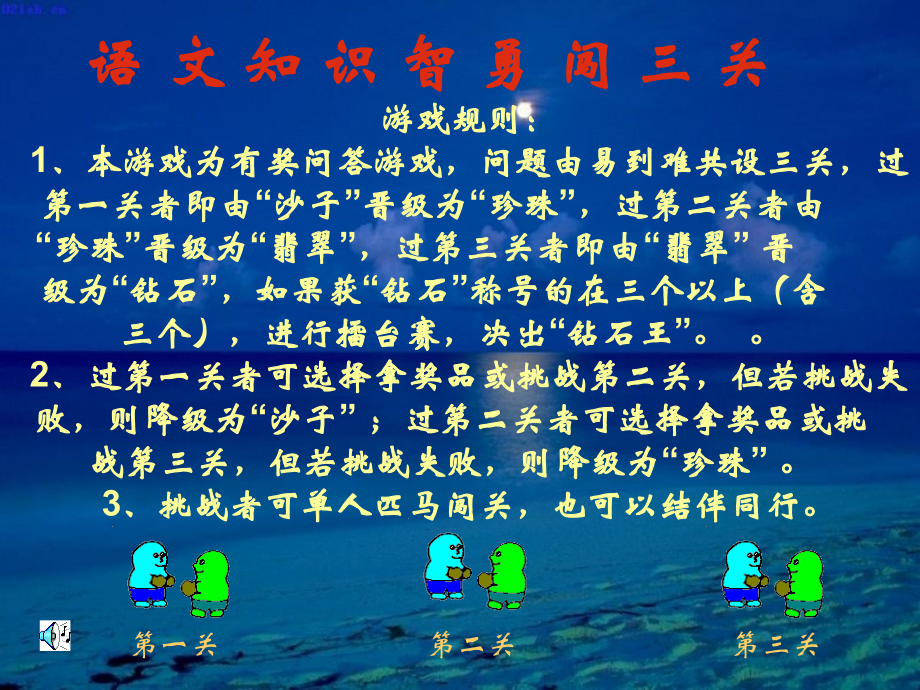 021ab.cn

语文知识智勇闯三关

游戏规则：

1、本游戏为有奖问答游戏，问题由易到难共设三关，过第一关者即由“沙子”晋级为“珍珠”，过第二关者由“珍珠”晋级为“翡翠”，过第三关者即由“翡翠”晋级为“钻石”，如果获“钻石”称号的在三个以上（含三个），进行擂台赛，决出“钻石王”。 。

2、过第一关者可选择拿奖品或挑战第二关，但若挑战失败，则降级为“沙子”；过第二关者可选择拿奖品或挑战第三关，但若挑战失败，则降级为“珍珠”。

3、挑战者可单人匹马闯关，也可以结伴同行。

第一关

第二关

第三关